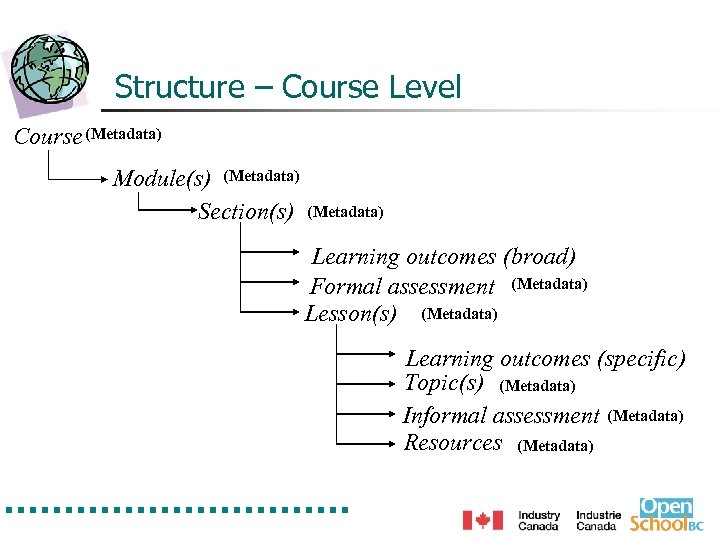 Structure – Course Level

Course (Metadata)

Module(s) (Metadata)

Section(s) (Metadata)

Learning outcomes (broad)

Formal assessment (Metadata)

Lesson(s) (Metadata)

Learning outcomes (specific)

Topic(s) (Metadata)

Informal assessment (Metadata)

Resources (Metadata)

Industry Canada Industrie Canada

Open School BC